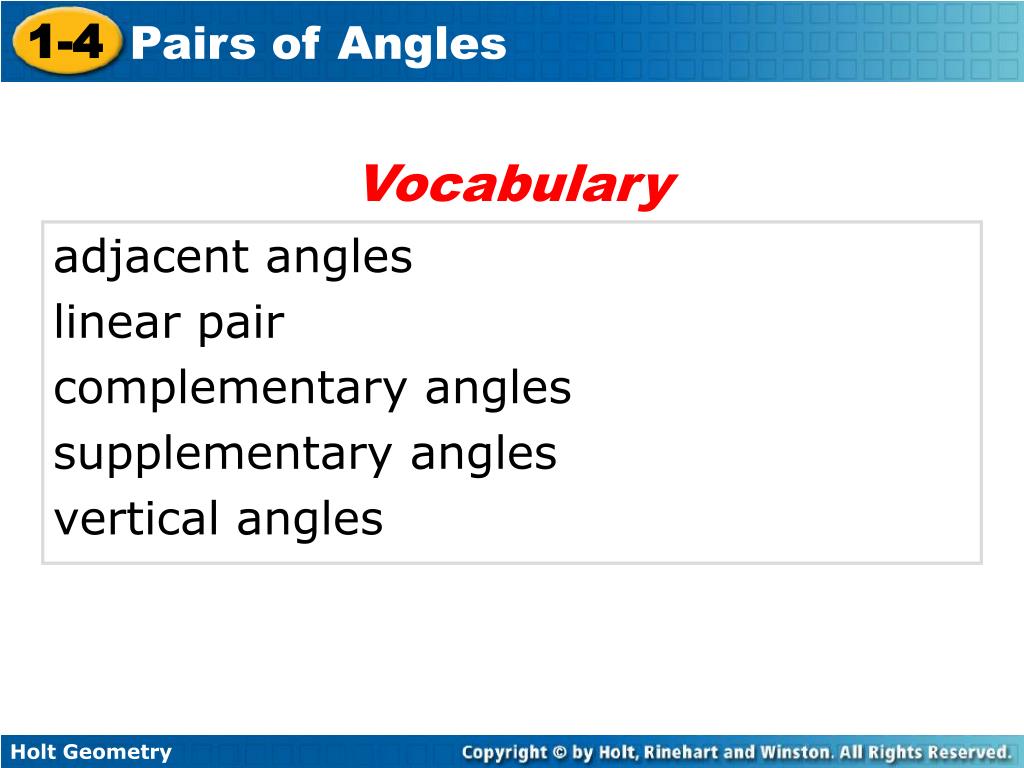 1-4 Pairs of Angles

Vocabulary

adjacent angles
linear pair
complementary angles
supplementary angles
vertical angles

Holt Geometry

Copyright © by Holt, Rinehart and Winston. All Rights Reserved.